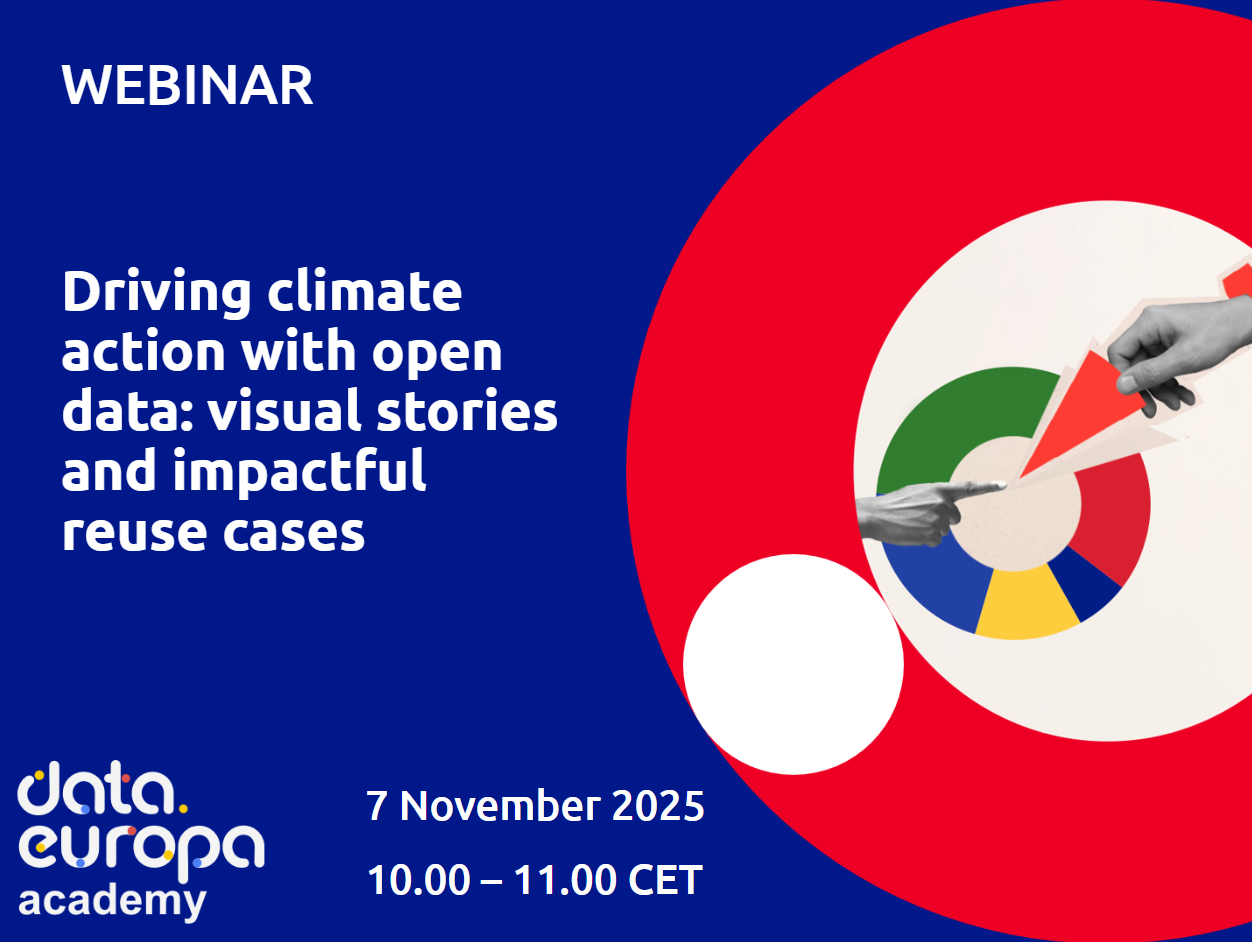 WEBINAR

Driving climate action with open data: visual stories and impactful reuse cases

data. europa academy

7 November 2025

10.00 – 11.00 CET